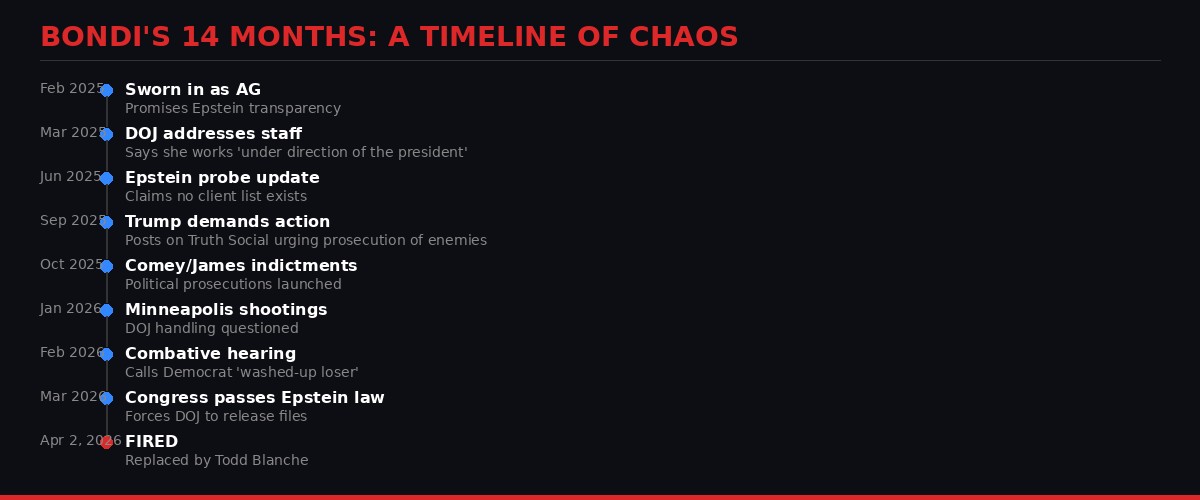 BONDI'S 14 MONTHS: A TIMELINE OF CHAOS

Feb 2025
Sworn in as AG
Promises Epstein transparency

Mar 2025
DOJ addresses staff
Says she works 'under direction of the president'

Jun 2025
Epstein probe update
Claims no client list exists

Sep 2025
Trump demands action
Posts on Truth Social urging prosecution of enemies

Oct 2025
Comey/James indictments
Political prosecutions launched

Jan 2026
Minneapolis shootings
DOJ handling questioned

Feb 2026
Combative hearing
Calls Democrat 'washed-up loser'

Mar 2026
Congress passes Epstein law
Forces DOJ to release files

Apr 2, 2026
FIRED
Replaced by Todd Blanche